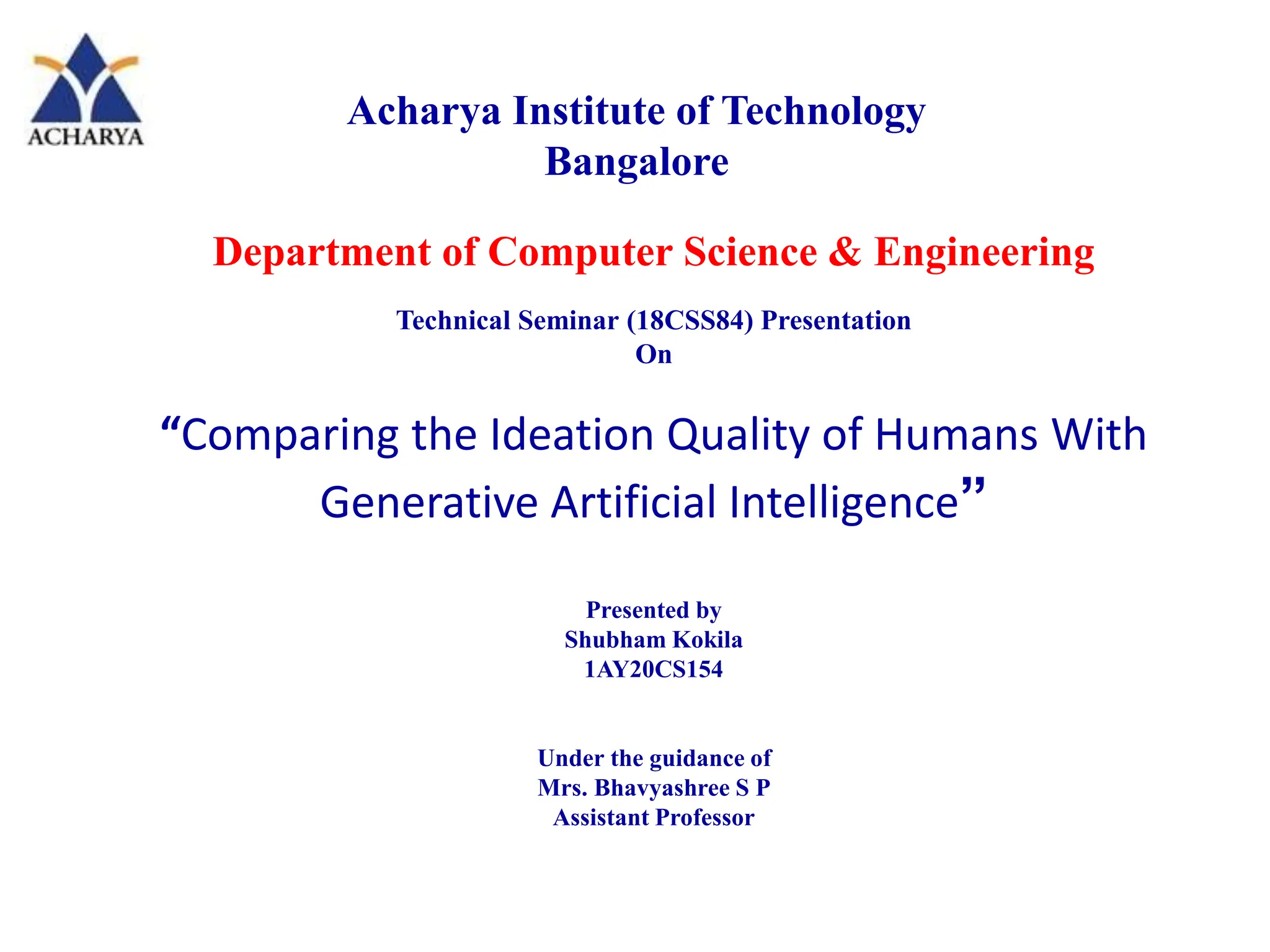 ACHARYA

Acharya Institute of Technology
Bangalore

Department of Computer Science & Engineering

Technical Seminar (18CSS84) Presentation
On

“Comparing the Ideation Quality of Humans With Generative Artificial Intelligence”

Presented by
Shubham Kokila
1AY20CS154

Under the guidance of
Mrs. Bhavyashree S P
Assistant Professor